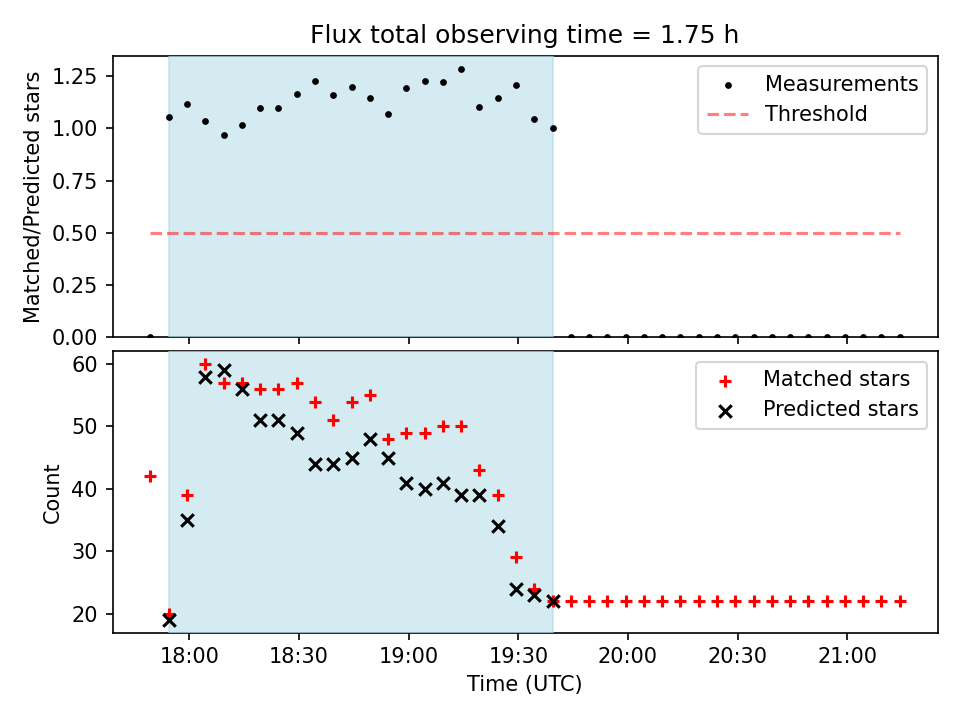 Flux total observing time = 1.75 h

Matched/Predicted stars

1.25
1.00
0.75
0.50
0.25
0.00

Measurements
Threshold

Count

60
50
40
30
20

Matched stars
Predicted stars

18:00
18:30
19:00
19:30
20:00
20:30
21:00

Time (UTC)